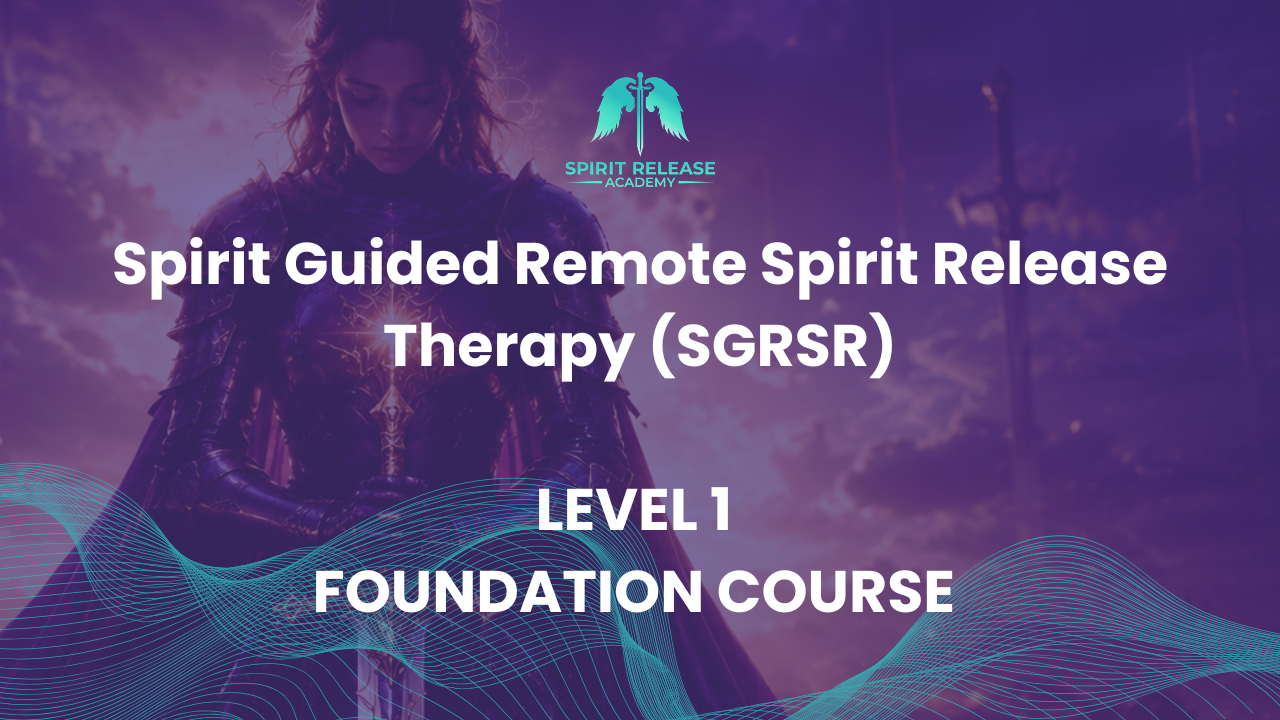 SPIRIT RELEASE
ACADEMY

Spirit Guided Remote Spirit Release Therapy (SGRSR)

LEVEL 1
FOUNDATION COURSE